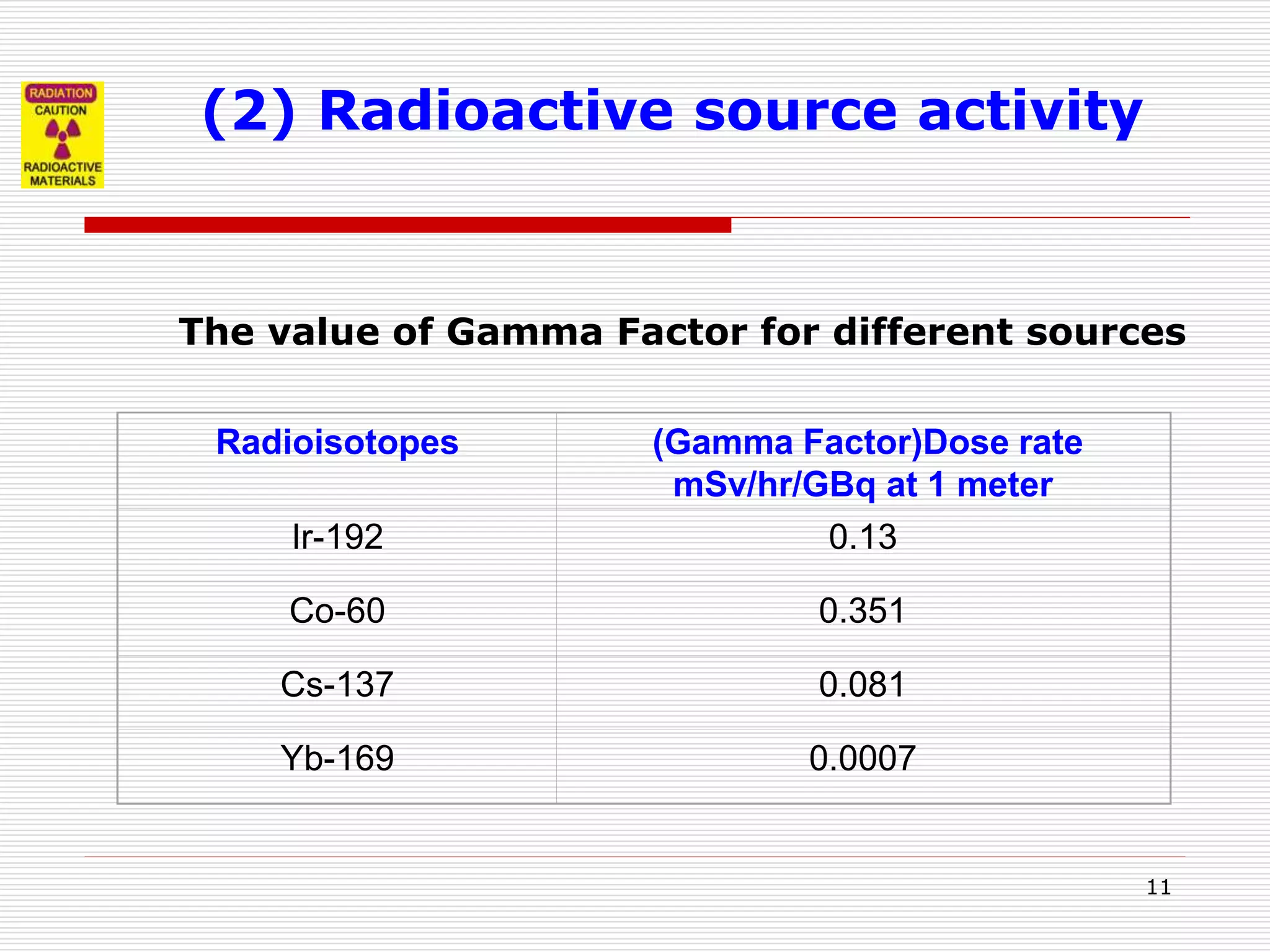 RADIATION
CAUTION
RADIOACTIVE
MATERIALS

(2) Radioactive source activity

The value of Gamma Factor for different sources

| Radioisotopes | (Gamma Factor)Dose rate mSv/hr/GBq at 1 meter |
|---|---|
| Ir-192 | 0.13 |
| Co-60 | 0.351 |
| Cs-137 | 0.081 |
| Yb-169 | 0.0007 |

11